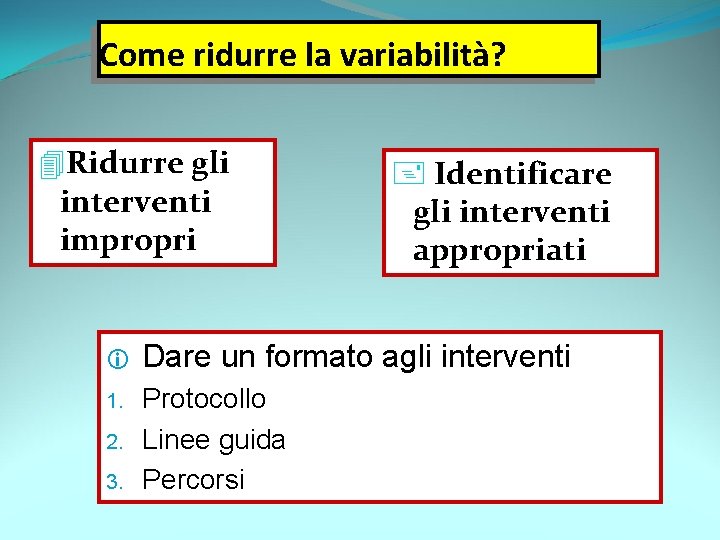 Come ridurre la variabilità?

Ridurre gli interventi impropri

Identificare gli interventi appropriati

Dare un formato agli interventi
1. Protocollo
2. Linee guida
3. Percorsi